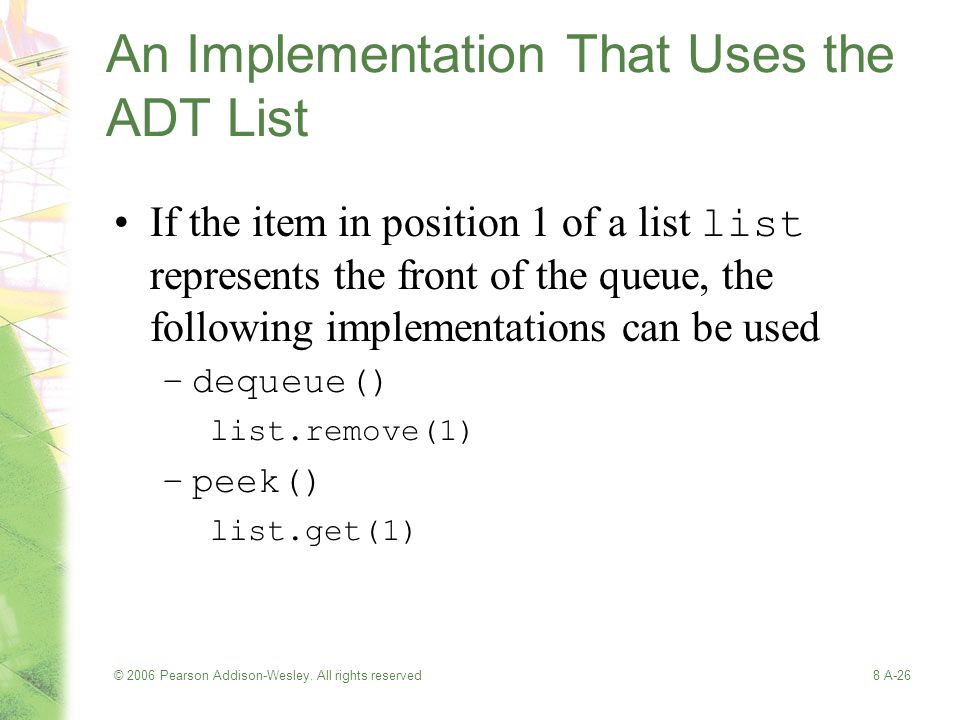 An Implementation That Uses the ADT List

• If the item in position 1 of a list list represents the front of the queue, the following implementations can be used

– dequeue()

list.remove(1)

– peek()

list.get(1)

© 2006 Pearson Addison-Wesley. All rights reserved

8 A-26